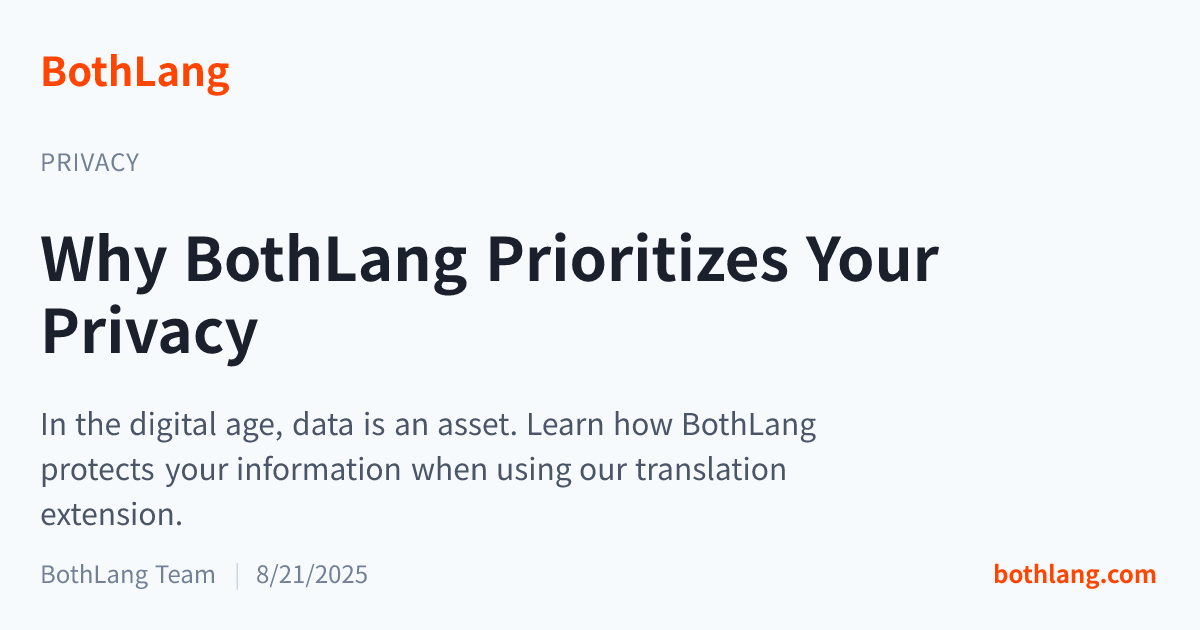 BothLang

PRIVACY

Why BothLang Prioritizes Your Privacy

In the digital age, data is an asset. Learn how BothLang protects your information when using our translation extension.

BothLang Team | 8/21/2025

bothlang.com